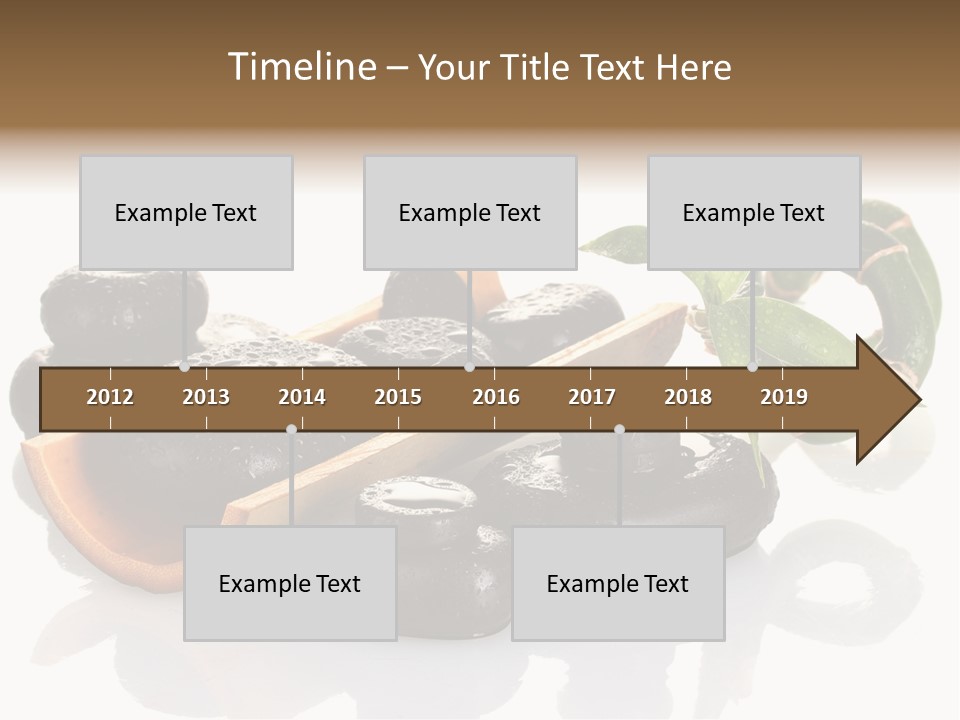 Timeline – Your Title Text Here

Example Text

Example Text

Example Text

2012 2013 2014 2015 2016 2017 2018 2019

Example Text

Example Text